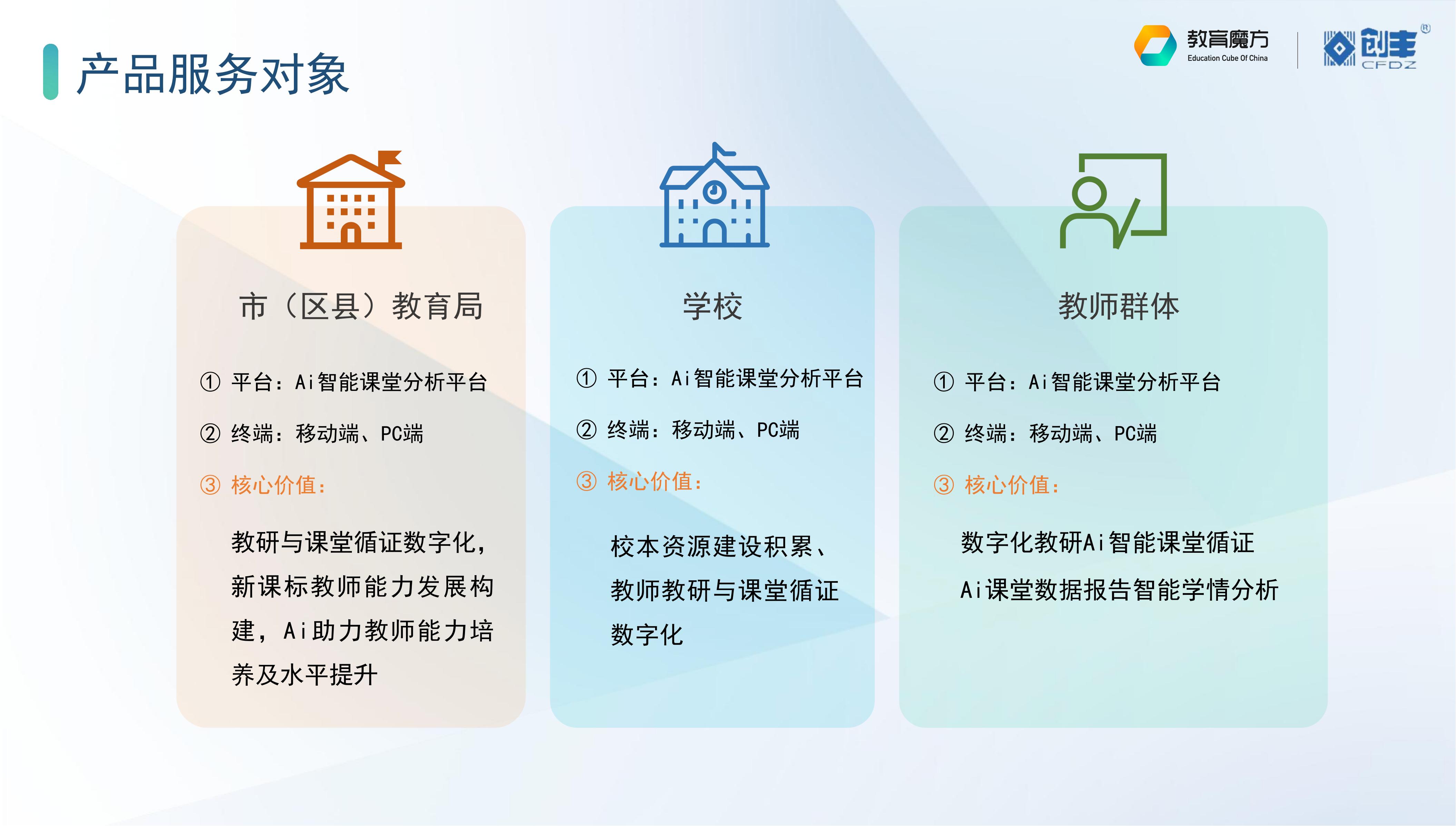 产品服务对象

教育魔方
Education Cube Of China

创丰
CFDZ

市（区县）教育局

① 平台：Ai智能课堂分析平台

② 终端：移动端、PC端

③ 核心价值：

教研与课堂循证数字化，新课标教师能力发展构建，Ai助力教师能力培养及水平提升

学校

① 平台：Ai智能课堂分析平台

② 终端：移动端、PC端

③ 核心价值：

校本资源建设积累、教师教研与课堂循证数字化

教师群体

① 平台：Ai智能课堂分析平台

② 终端：移动端、PC端

③ 核心价值：

数字化教研Ai智能课堂循证

Ai课堂数据报告智能学情分析